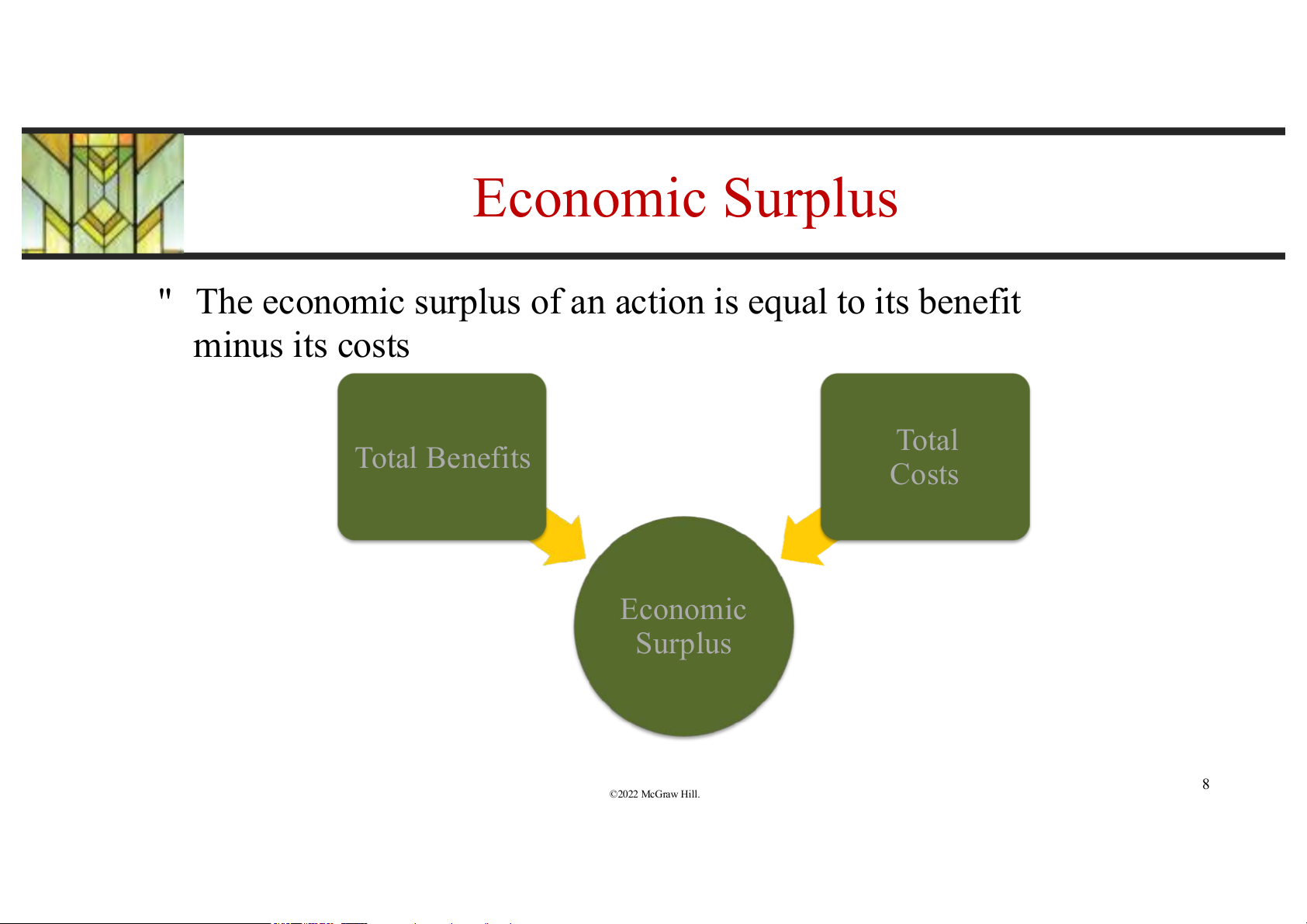 Economic Surplus

" The economic surplus of an action is equal to its benefit minus its costs

Total Benefits

Total Costs

Economic Surplus

©2022 McGraw Hill.

8